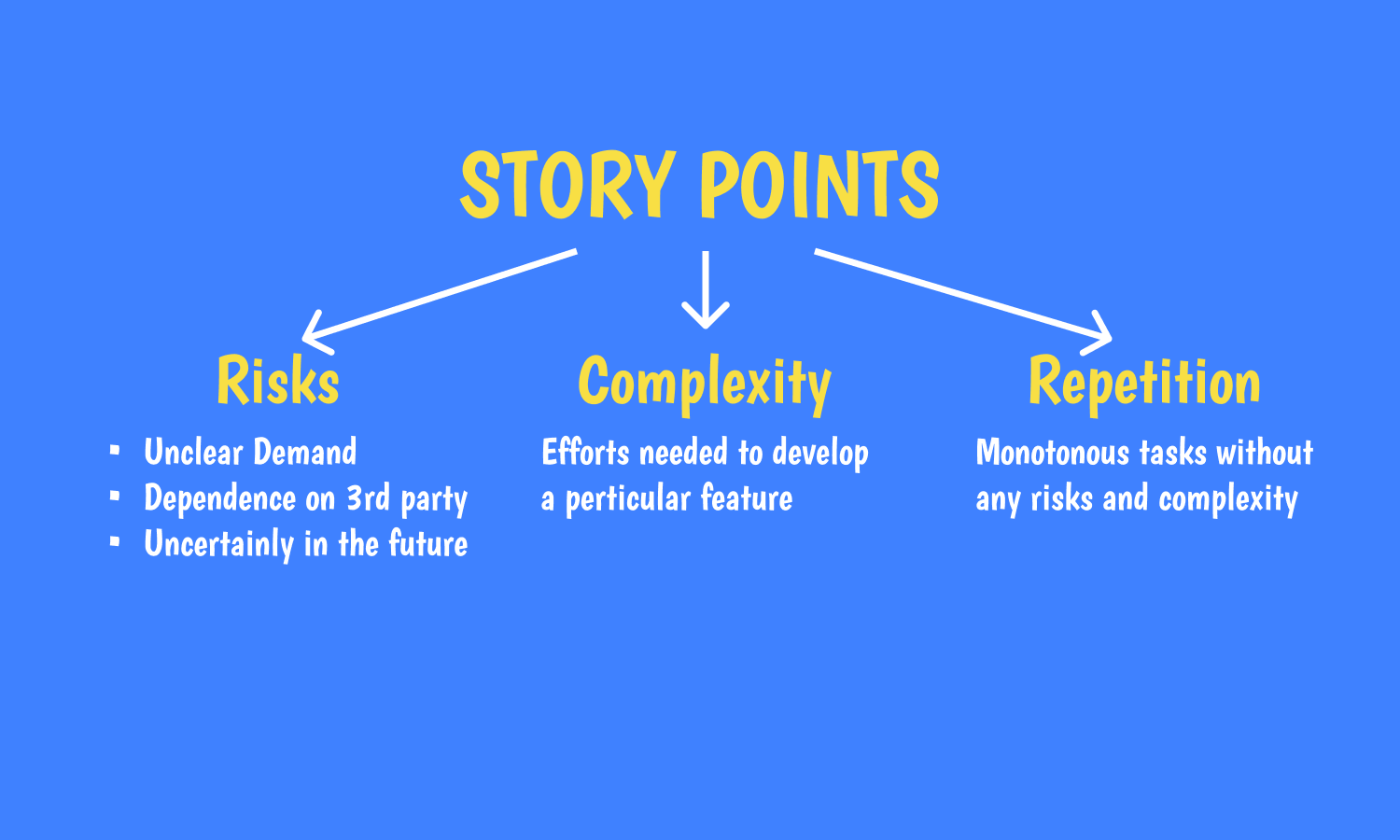 STORY POINTS

Risks

- Unclear Demand
- Dependence on 3rd party
- Uncertainly in the future

Complexity

Efforts needed to develop a perticular feature

Repetition

Monotonous tasks without any risks and complexity